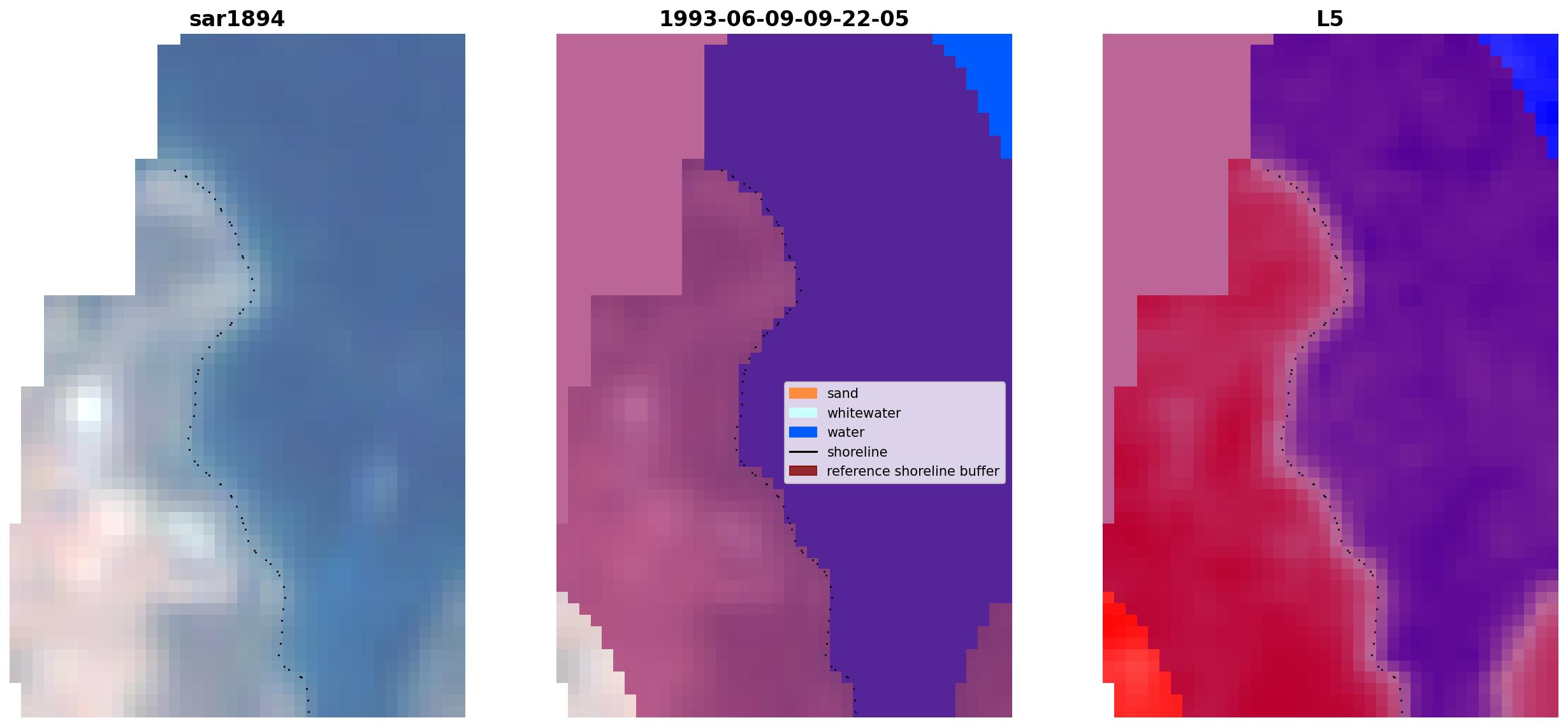 sar1894

1993-06-09-09-22-05

sand
whitewater
water
shoreline
reference shoreline buffer

L5